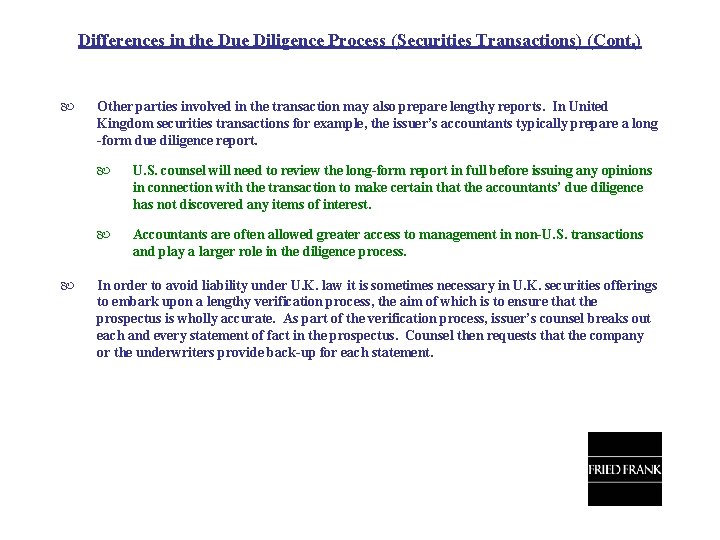 Differences in the Due Diligence Process (Securities Transactions) (Cont.)

Other parties involved in the transaction may also prepare lengthy reports. In United Kingdom securities transactions for example, the issuer's accountants typically prepare a long -form due diligence report.

U.S. counsel will need to review the long-form report in full before issuing any opinions in connection with the transaction to make certain that the accountants' due diligence has not discovered any items of interest.

Accountants are often allowed greater access to management in non-U.S. transactions and play a larger role in the diligence process.

In order to avoid liability under U.K. law it is sometimes necessary in U.K. securities offerings to embark upon a lengthy verification process, the aim of which is to ensure that the prospectus is wholly accurate. As part of the verification process, issuer's counsel breaks out each and every statement of fact in the prospectus. Counsel then requests that the company or the underwriters provide back-up for each statement.

FRIED FRANK